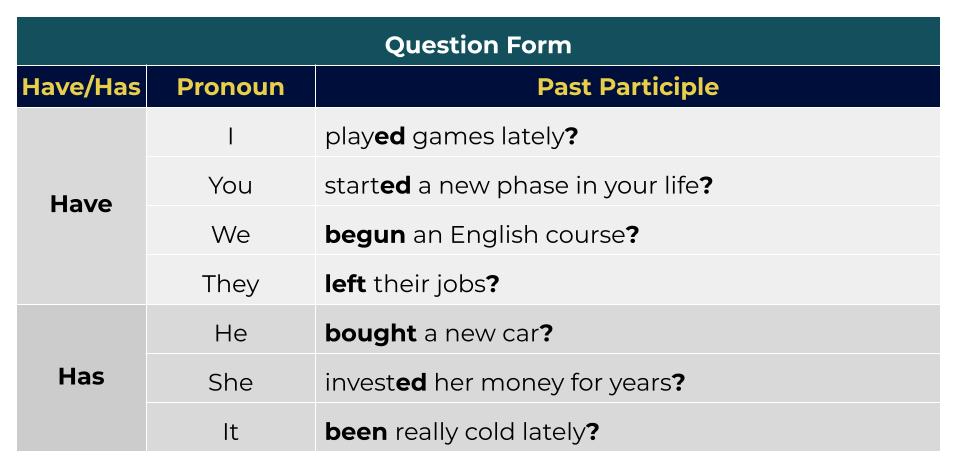 Question Form

| Have/Has | Pronoun | Past Participle |
|---|---|---|
| Have | I | played games lately? |
| | You | started a new phase in your life? |
| | We | begun an English course? |
| | They | left their jobs? |
| Has | He | bought a new car? |
| | She | invested her money for years? |
| | It | been really cold lately? |